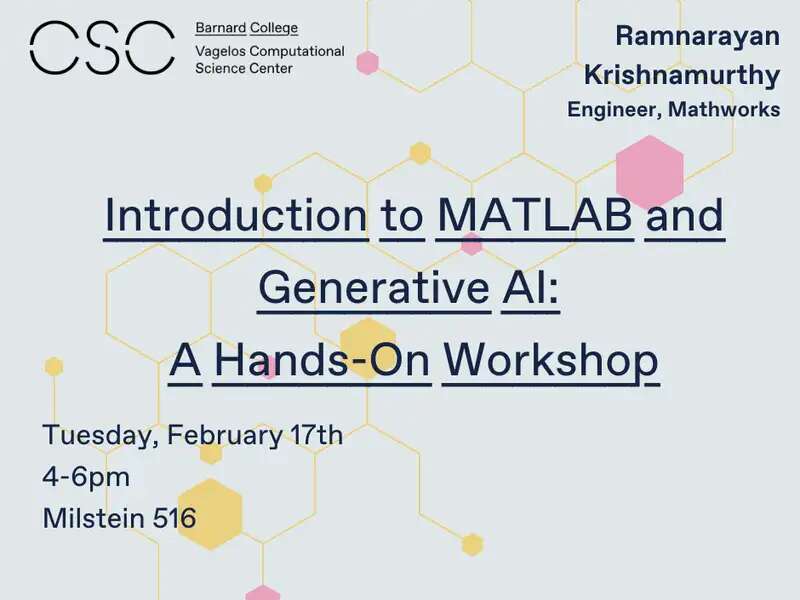 CSC

Barnard College
Vagelos Computational Science Center

Ramnarayan Krishnamurthy
Engineer, Mathworks

Introduction to MATLAB and Generative AI: A Hands-On Workshop

Tuesday, February 17th
4-6pm
Milstein 516